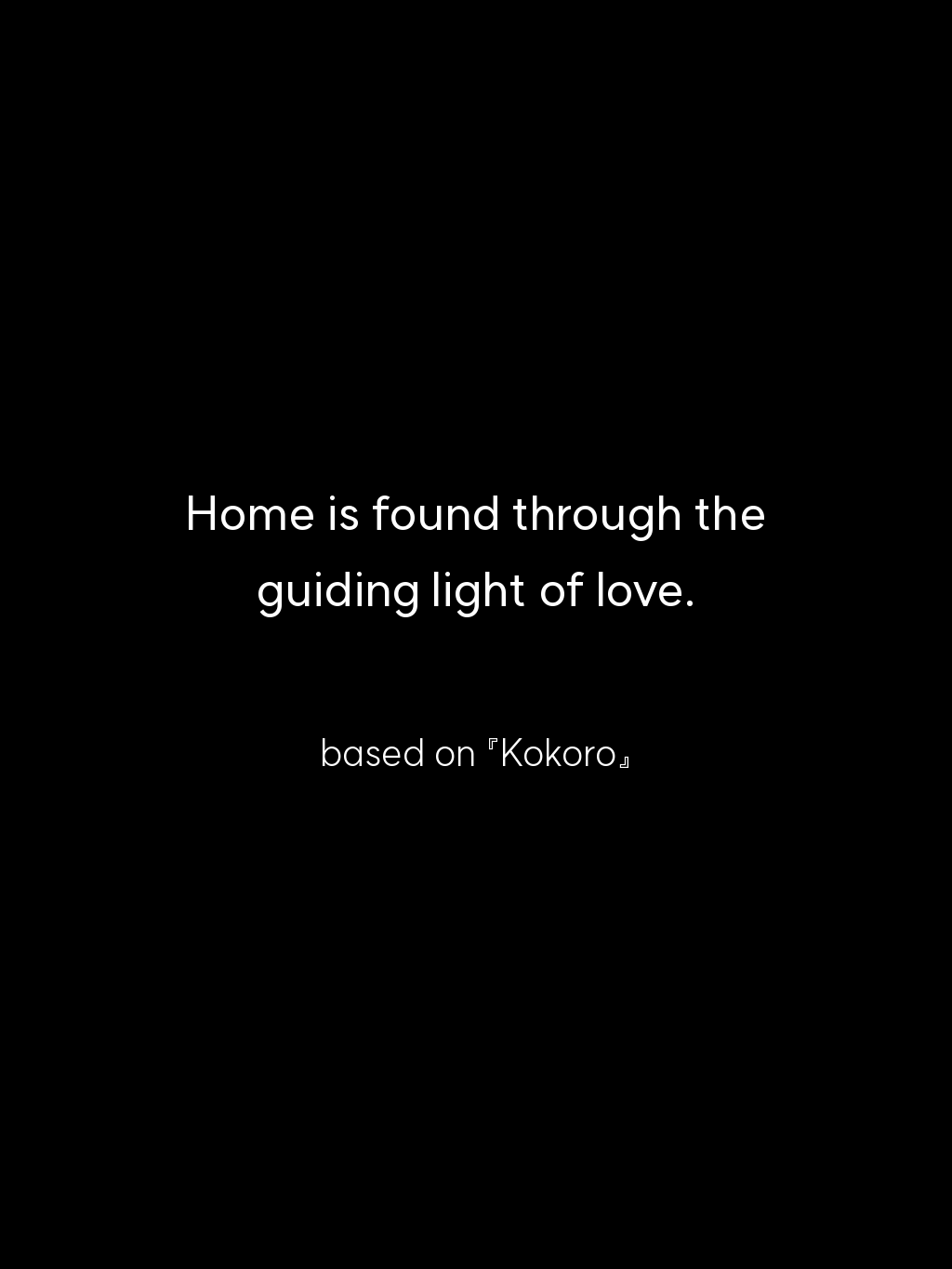 Home is found through the guiding light of love.

based on『Kokoro』